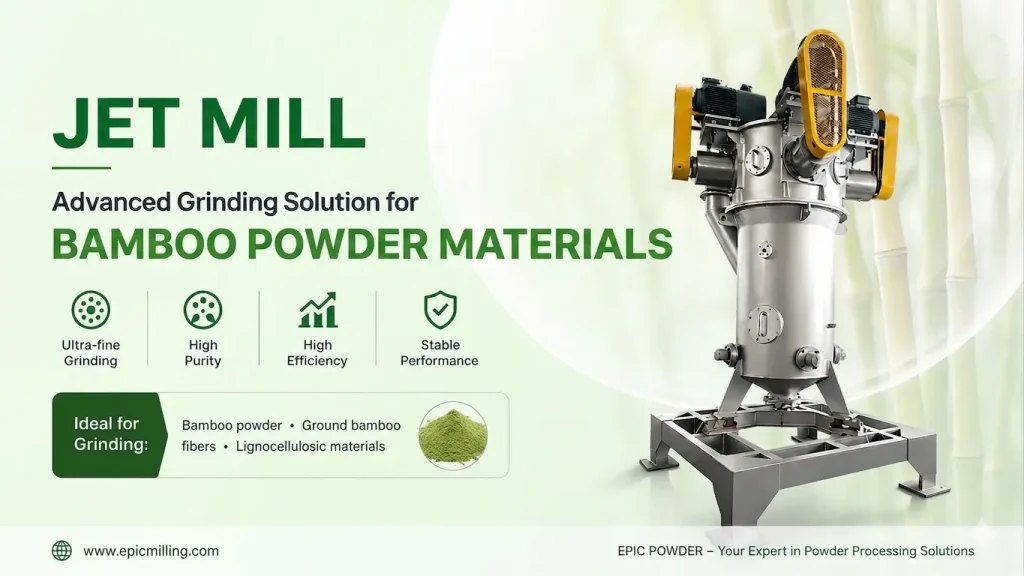 JET MILL

Advanced Grinding Solution for

BAMBOO POWDER MATERIALS

Ultra-fine Grinding

High Purity

High Efficiency

Stable Performance

Ideal for Grinding:

Bamboo powder • Ground bamboo fibers • Lignocellulosic materials

www.epicmilling.com

EPIC POWDER – Your Expert in Powder Processing Solutions